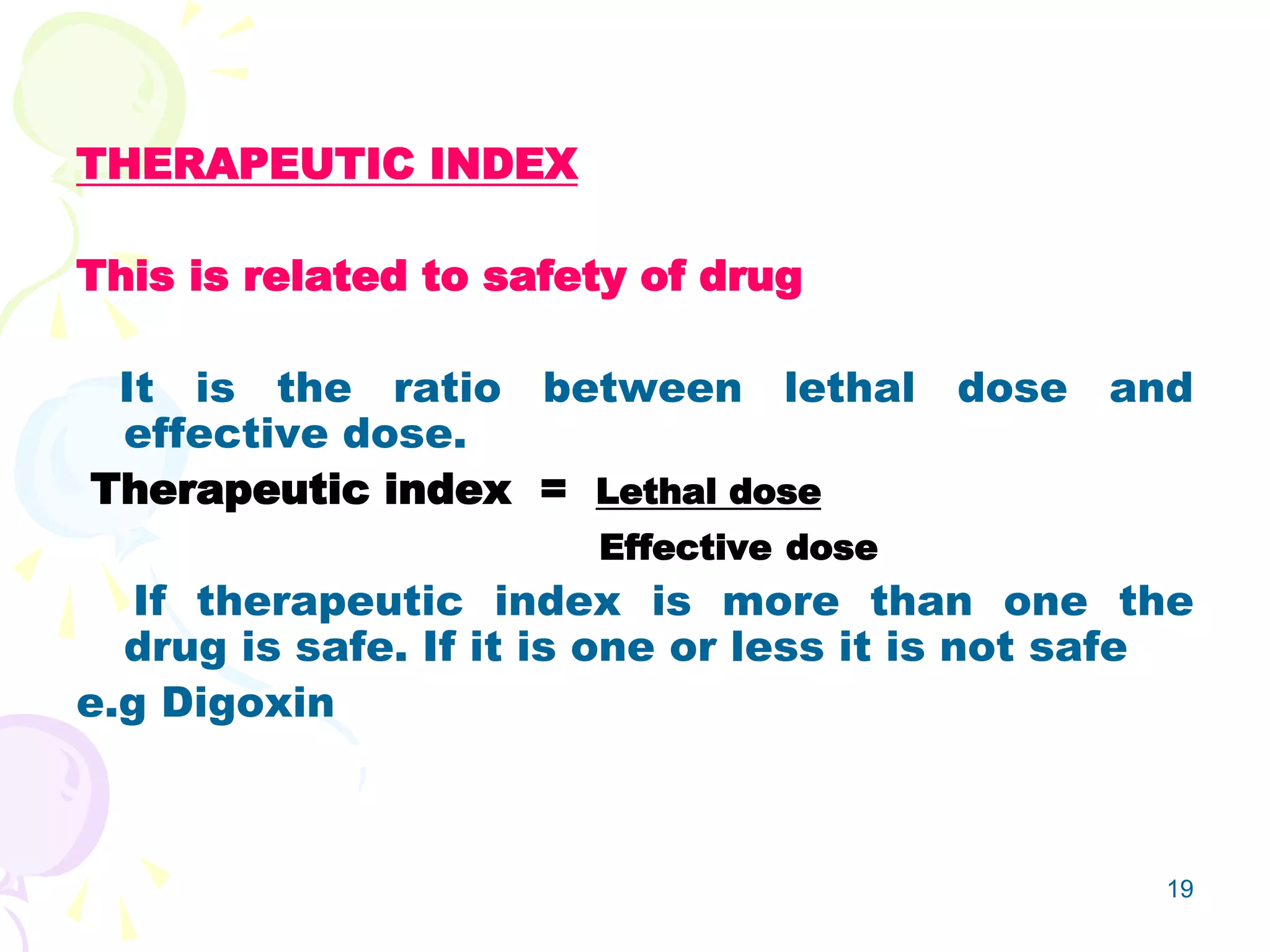 THERAPEUTIC INDEX

This is related to safety of drug

It is the ratio between lethal dose and effective dose.

Therapeutic index = $\frac{\text{Lethal dose}}{\text{Effective dose}}$

If therapeutic index is more than one the drug is safe. If it is one or less it is not safe

e.g Digoxin

19